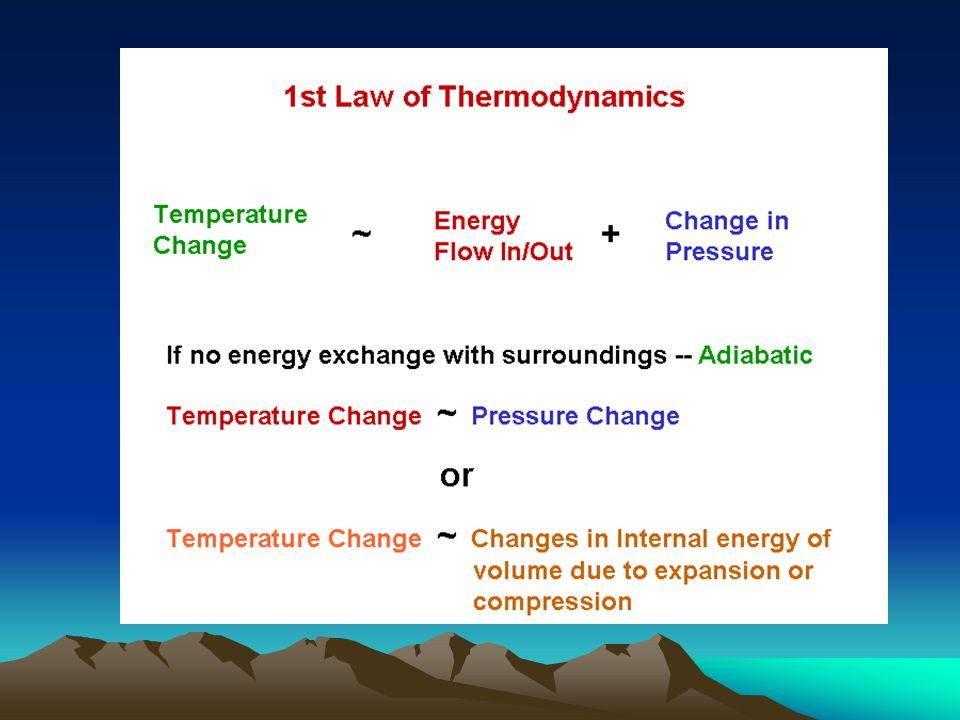 1st Law of Thermodynamics

Temperature Change ~ Energy Flow In/Out + Change in Pressure

If no energy exchange with surroundings -- Adiabatic

Temperature Change ~ Pressure Change

or

Temperature Change ~ Changes in Internal energy of volume due to expansion or compression